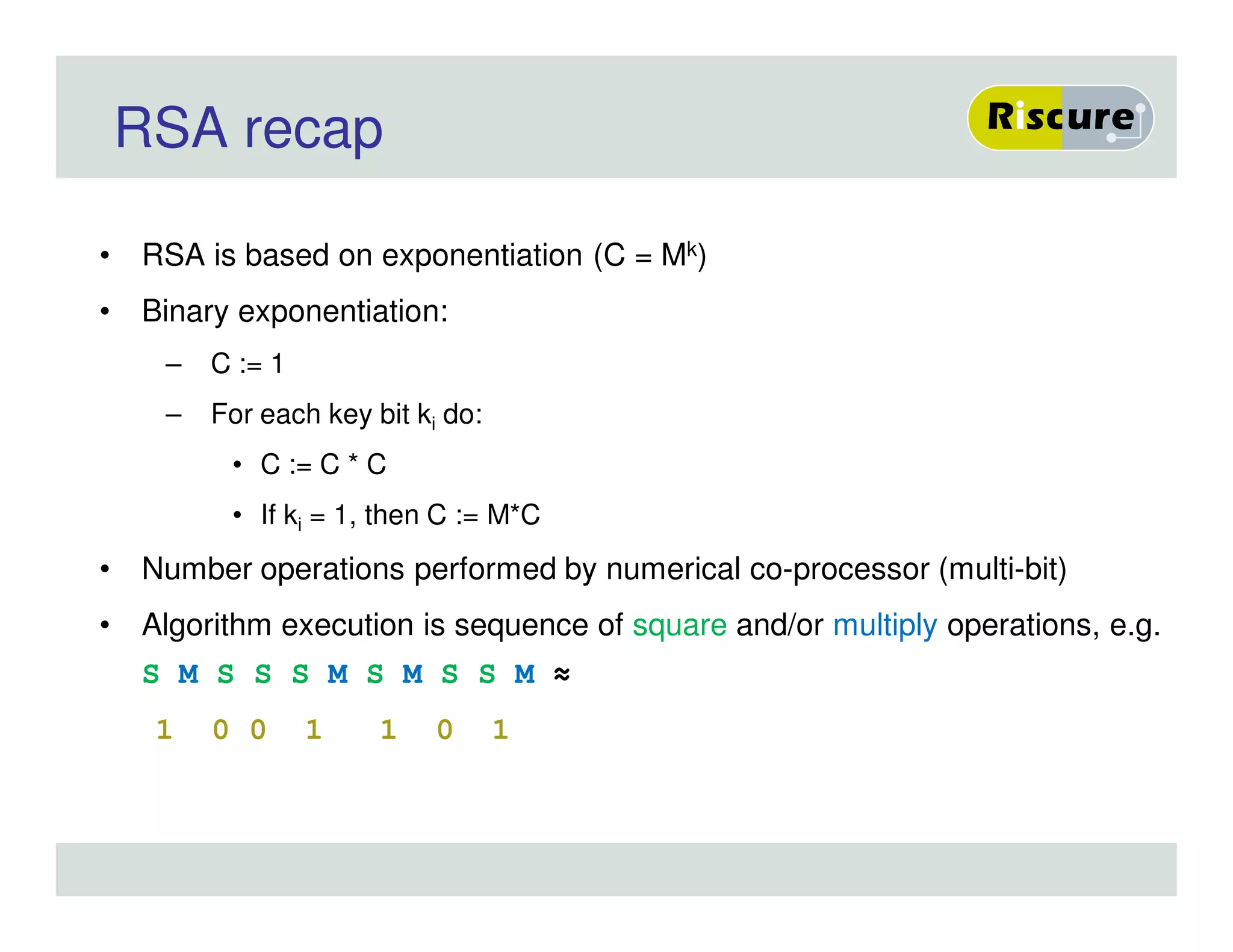 RSA recap

Riscure

• RSA is based on exponentiation ($C = M^k$)
• Binary exponentiation:
– C := 1
– For each key bit $k_i$ do:
• C := C * C
• If $k_i$ = 1, then C := M*C
• Number operations performed by numerical co-processor (multi-bit)
• Algorithm execution is sequence of square and/or multiply operations, e.g.

S M S S S M S M S S M ≈

1 0 0 1 1 0 1